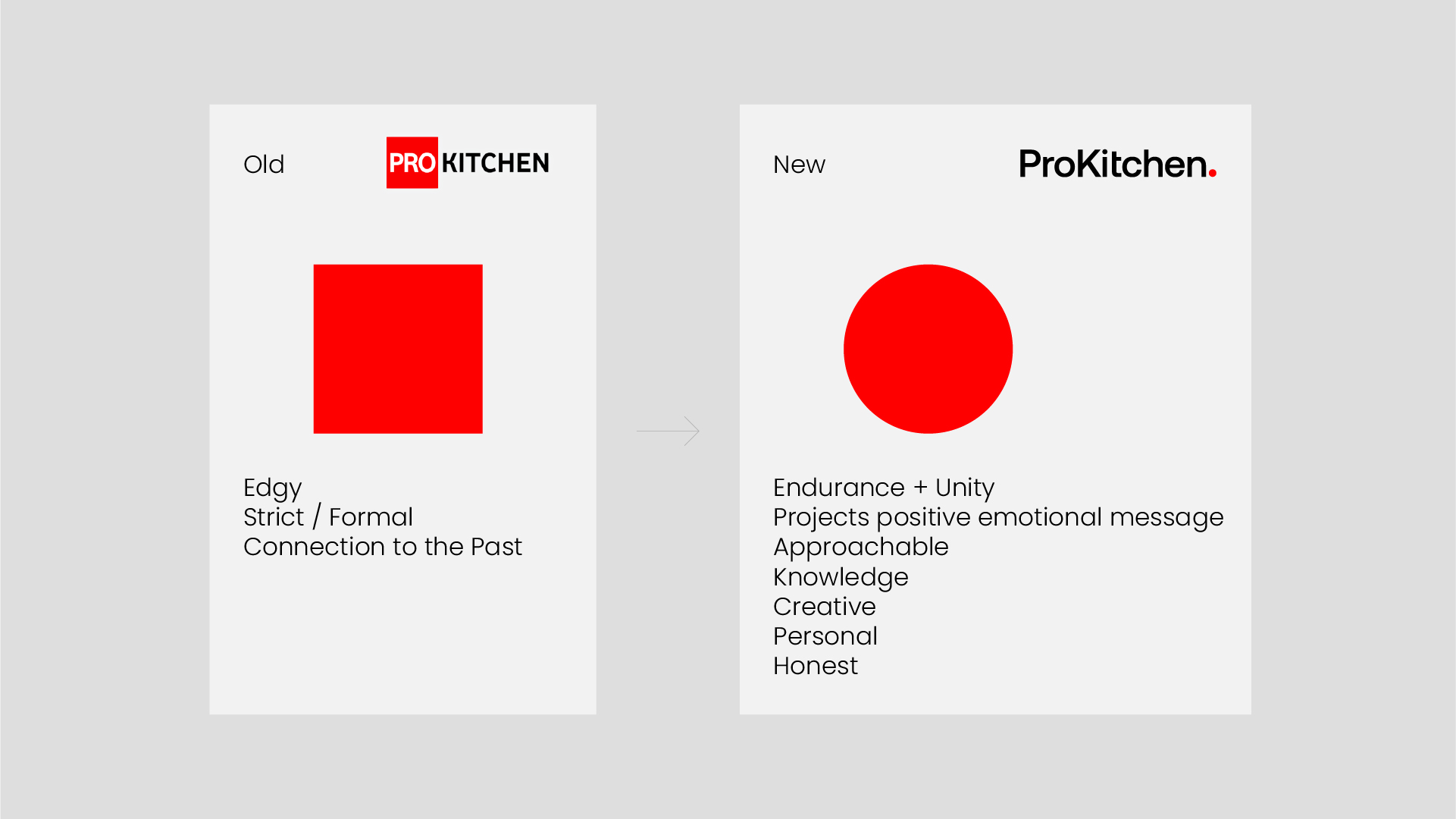 Old

PRO KITCHEN

Edgy
Strict / Formal
Connection to the Past

New

ProKitchen.

Endurance + Unity
Projects positive emotional message
Approachable
Knowledge
Creative
Personal
Honest